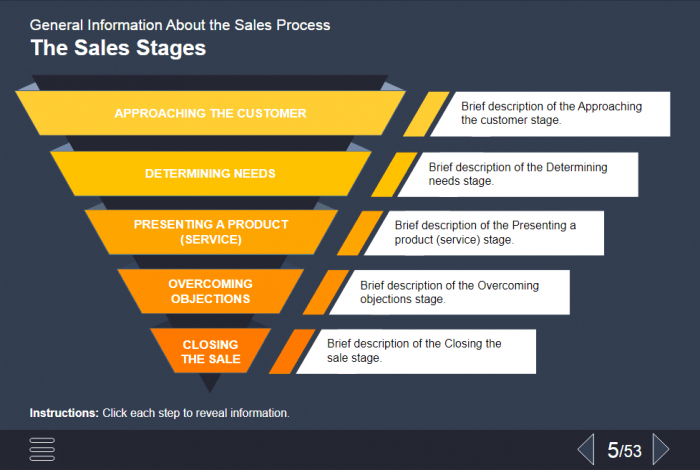 General Information About the Sales Process
The Sales Stages

APPROACHING THE CUSTOMER
Brief description of the Approaching the customer stage.

DETERMINING NEEDS
Brief description of the Determining needs stage.

PRESENTING A PRODUCT (SERVICE)
Brief description of the Presenting a product (service) stage.

OVERCOMING OBJECTIONS
Brief description of the Overcoming objections stage.

CLOSING THE SALE
Brief description of the Closing the sale stage.

Instructions: Click each step to reveal information.

5/53